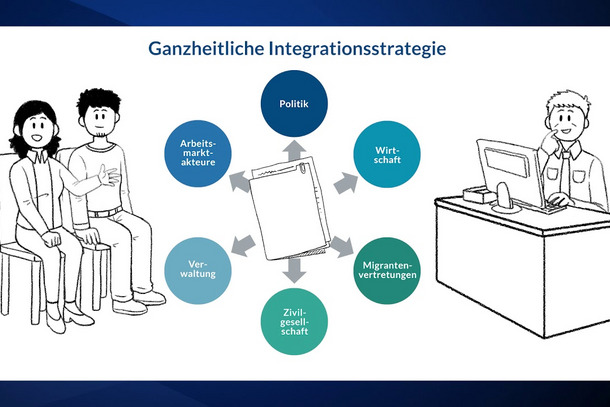 Ganzheitliche Integrationsstrategie

Politik

Wirtschaft

Migrantenvertretungen

Zivilgesellschaft

Verwaltung

Arbeitsmarktakteure